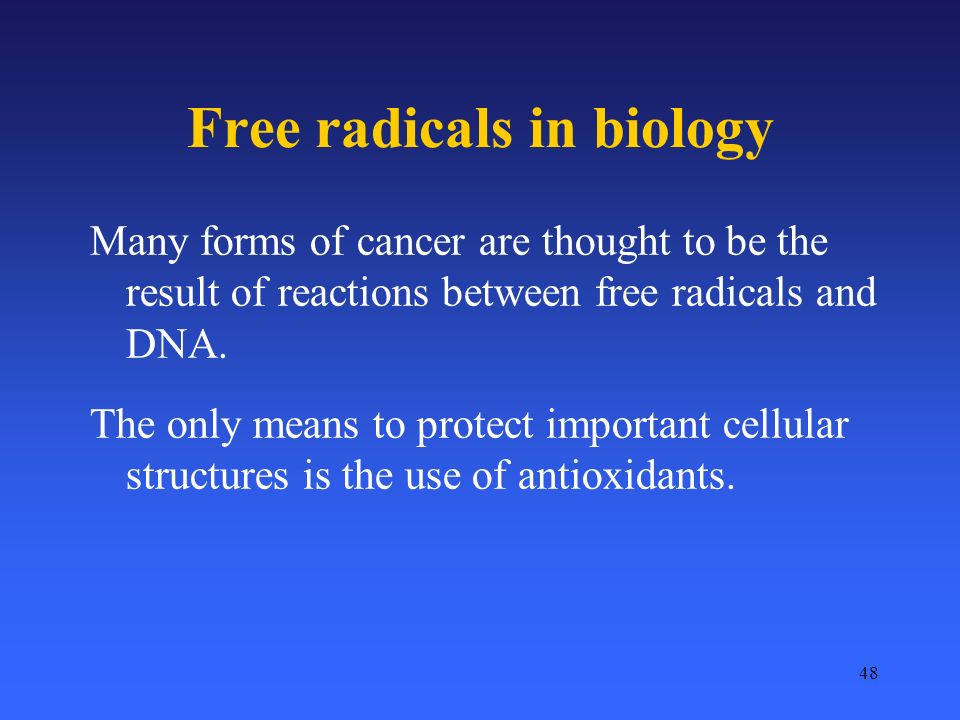 Free radicals in biology

Many forms of cancer are thought to be the result of reactions between free radicals and DNA.

The only means to protect important cellular structures is the use of antioxidants.

48